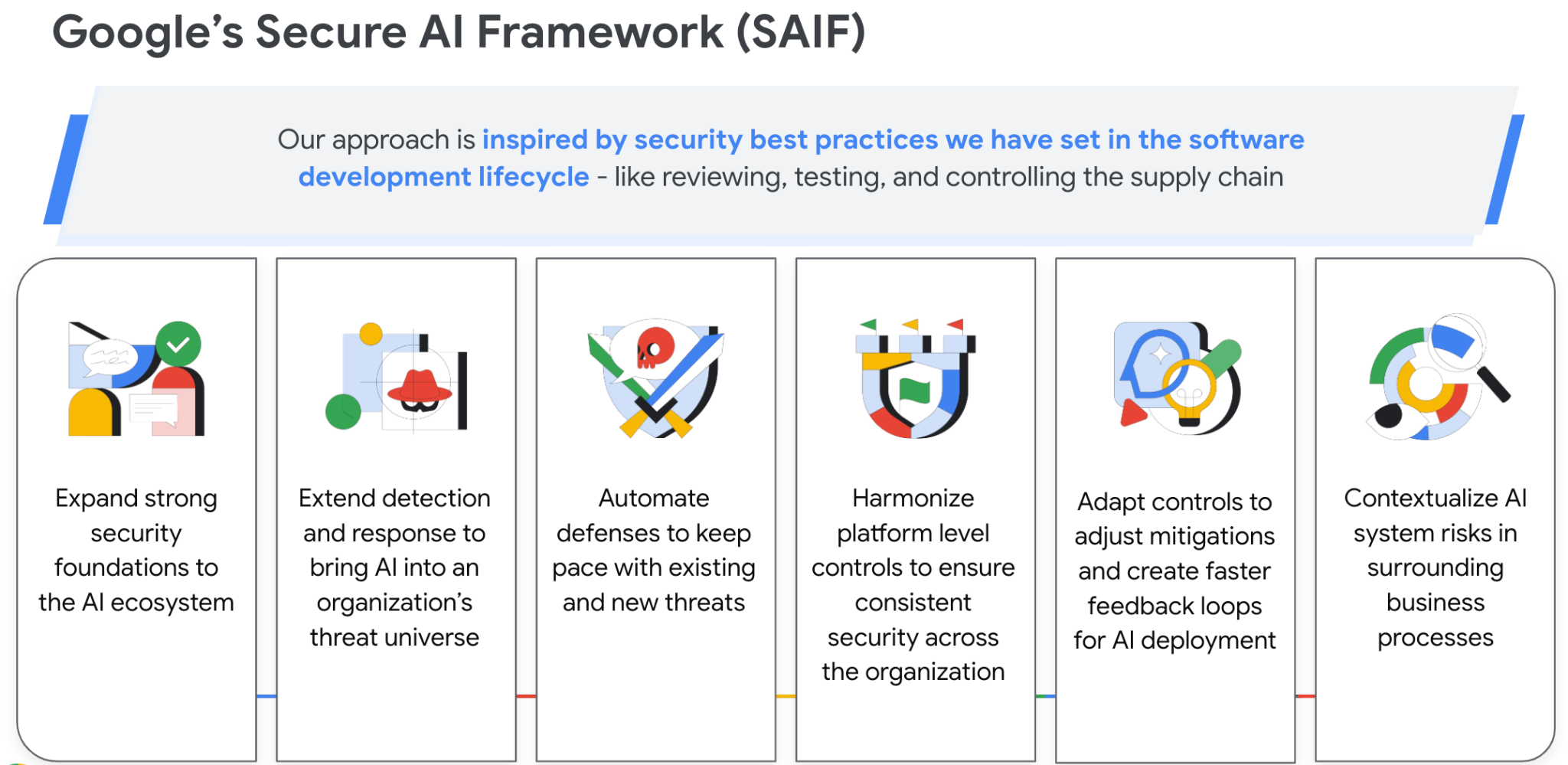 Google's Secure AI Framework (SAIF)

Our approach is inspired by security best practices we have set in the software development lifecycle - like reviewing, testing, and controlling the supply chain

Expand strong security foundations to the AI ecosystem

Extend detection and response to bring AI into an organization's threat universe

Automate defenses to keep pace with existing and new threats

Harmonize platform level controls to ensure consistent security across the organization

Adapt controls to adjust mitigations and create faster feedback loops for AI deployment

Contextualize AI system risks in surrounding business processes